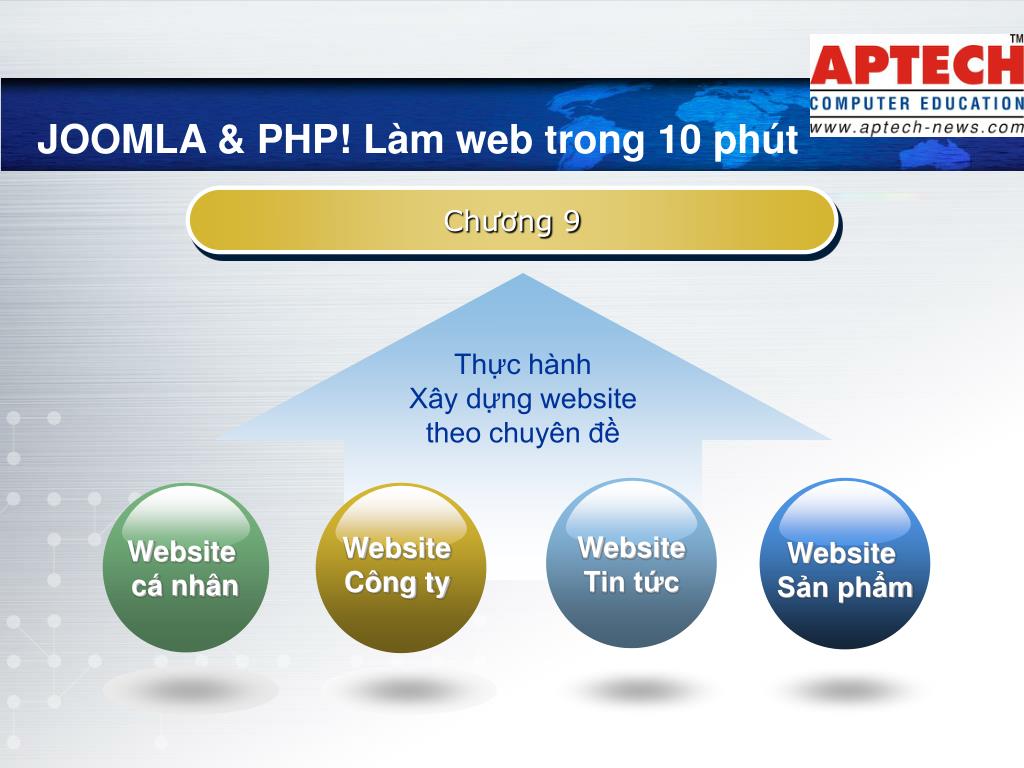 APTECH™
COMPUTER EDUCATION
www.aptech-news.com

JOOMLA & PHP! Làm web trong 10 phút

Chương 9

Thực hành
Xây dựng website
theo chuyên đề

Website
cá nhân

Website
Công ty

Website
Tin tức

Website
Sản phẩm